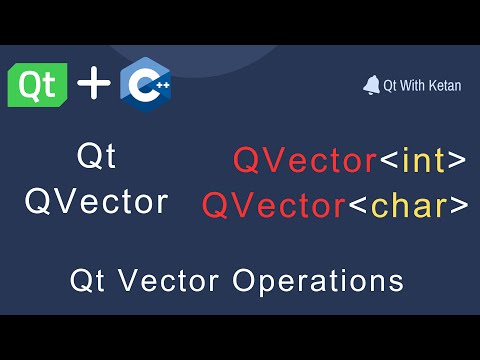 Qt + C++

Qt With Ketan

Qt
QVector

QVector<int>
QVector<char>

Qt Vector Operations